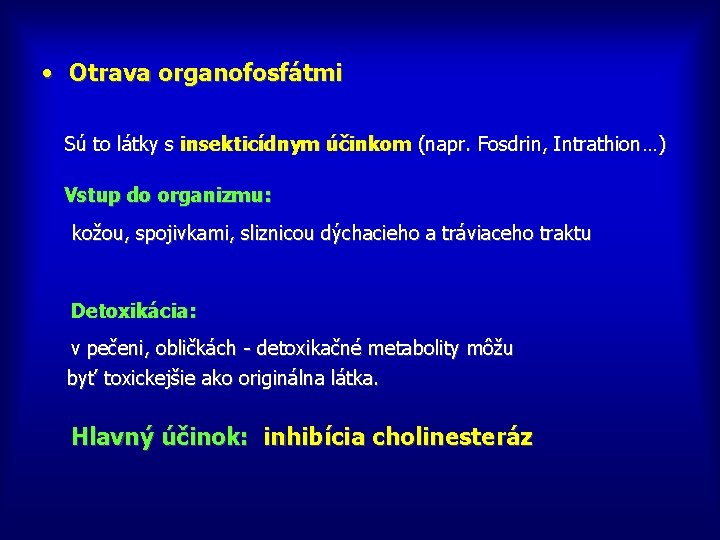 • Otrava organofosfátmi

Sú to látky s insekticídnym účinkom (napr. Fosdrin, Intrathion…)

Vstup do organizmu:

kožou, spojivkami, sliznicou dýchacieho a tráviaceho traktu

Detoxikácia:

v pečeni, obličkách - detoxikačné metabolity môžu byť toxickejšie ako originálna látka.

Hlavný účinok: inhibícia cholinesteráz